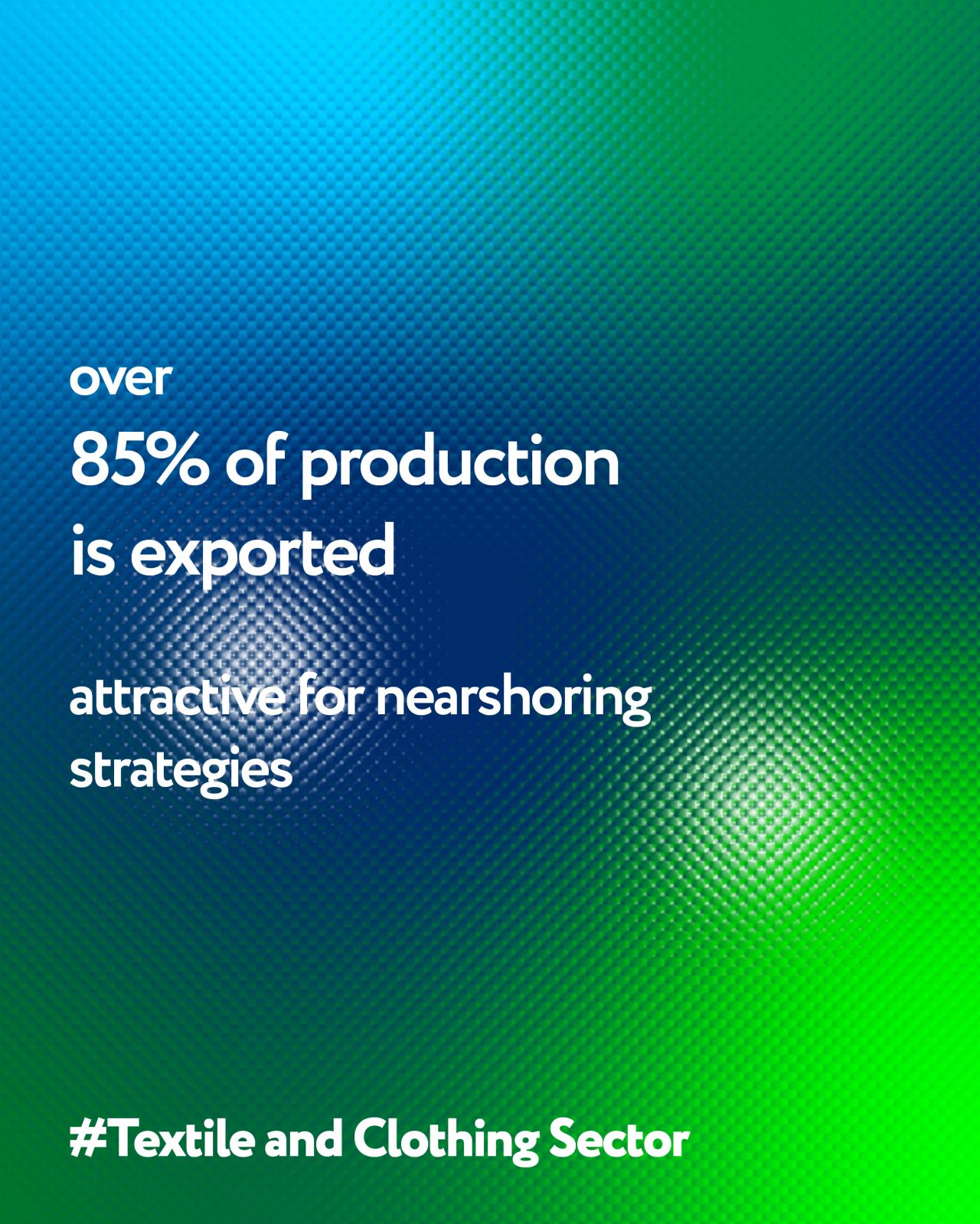 over
85% of production is exported

attractive for nearshoring strategies

#Textile and Clothing Sector